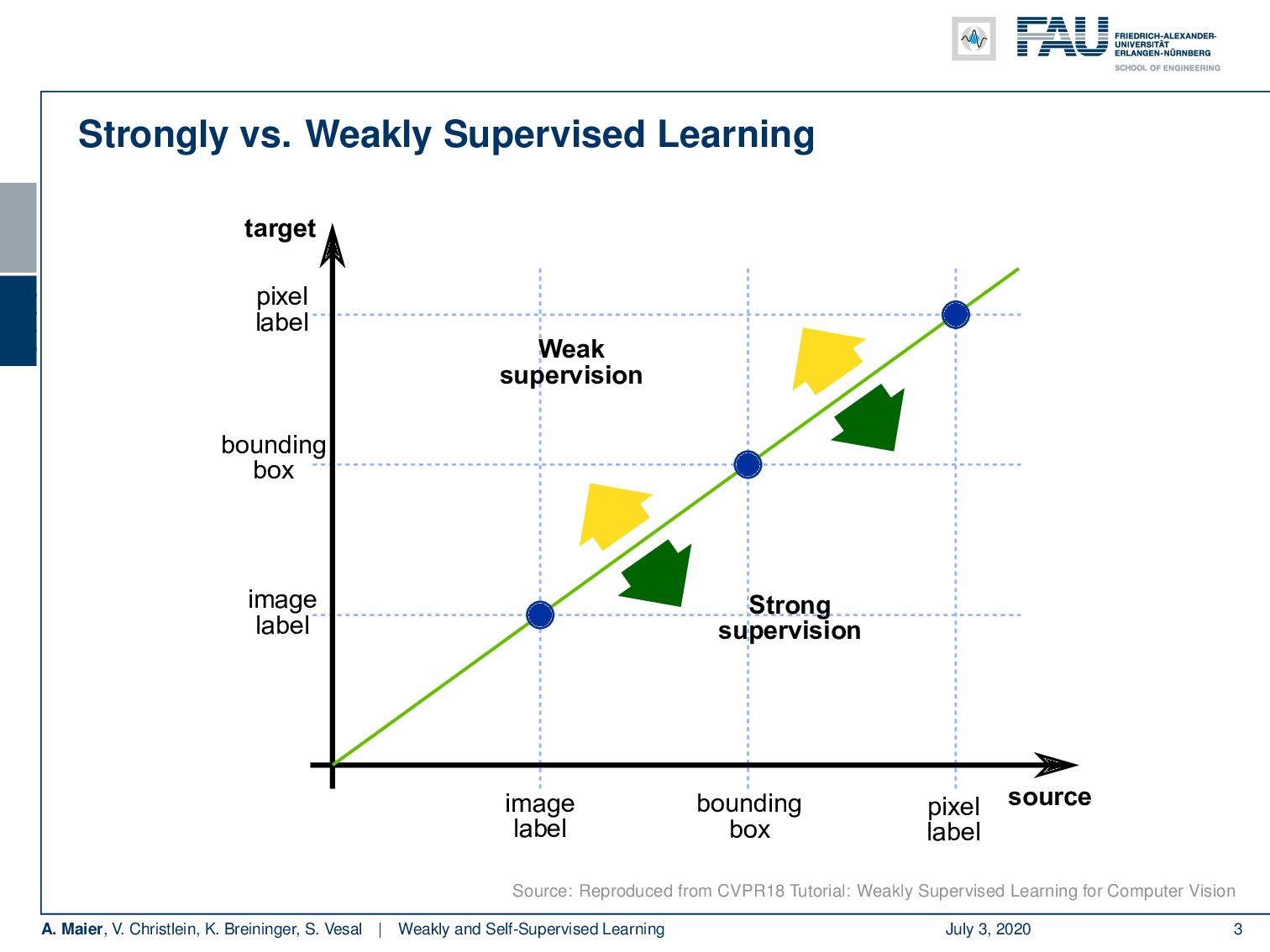 FAU FRIEDRICH-ALEXANDER-UNIVERSITÄT ERLANGEN-NÜRNBERG
SCHOOL OF ENGINEERING

Strongly vs. Weakly Supervised Learning

target

pixel label

bounding box

image label

Weak supervision

Strong supervision

image label

bounding box

pixel label

source

Source: Reproduced from CVPR18 Tutorial: Weakly Supervised Learning for Computer Vision

A. Maier, V. Christlein, K. Breininger, S. Vesal | Weakly and Self-Supervised Learning July 3, 2020 3